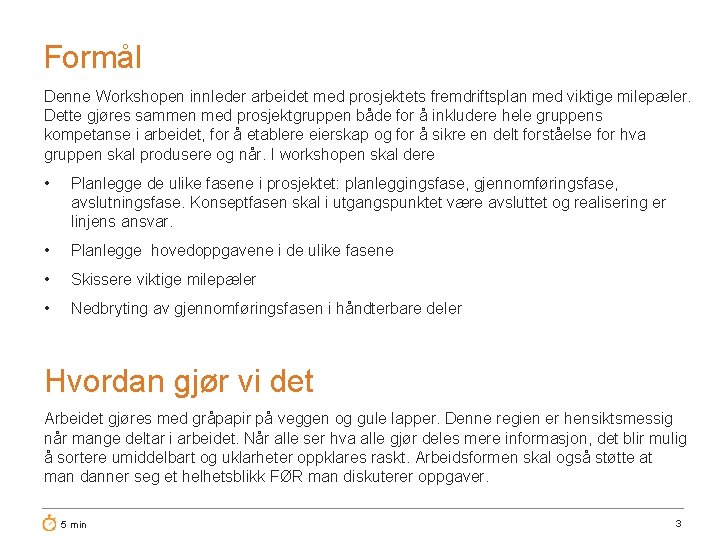 Formål

Denne Workshopen innleder arbeidet med prosjektets fremdriftsplan med viktige milepæler. Dette gjøres sammen med prosjektgruppen både for å inkludere hele gruppens kompetanse i arbeidet, for å etablere eierskap og for å sikre en delt forståelse for hva gruppen skal produsere og når. I workshopen skal dere

• Planlegge de ulike fasene i prosjektet: planleggingsfase, gjennomføringsfase, avslutningsfase. Konseptfasen skal i utgangspunktet være avsluttet og realisering er linjens ansvar.

• Planlegge hovedoppgavene i de ulike fasene

• Skissere viktige milepæler

• Nedbryting av gjennomføringsfasen i håndterbare deler

Hvordan gjør vi det

Arbeidet gjøres med gråpapir på veggen og gule lapper. Denne regien er hensiktsmessig når mange deltar i arbeidet. Når alle ser hva alle gjør deles mere informasjon, det blir mulig å sortere umiddelbart og uklarheter oppklares raskt. Arbeidsformen skal også støtte at man danner seg et helhetsblikk FØR man diskuterer oppgaver.

5 min

3